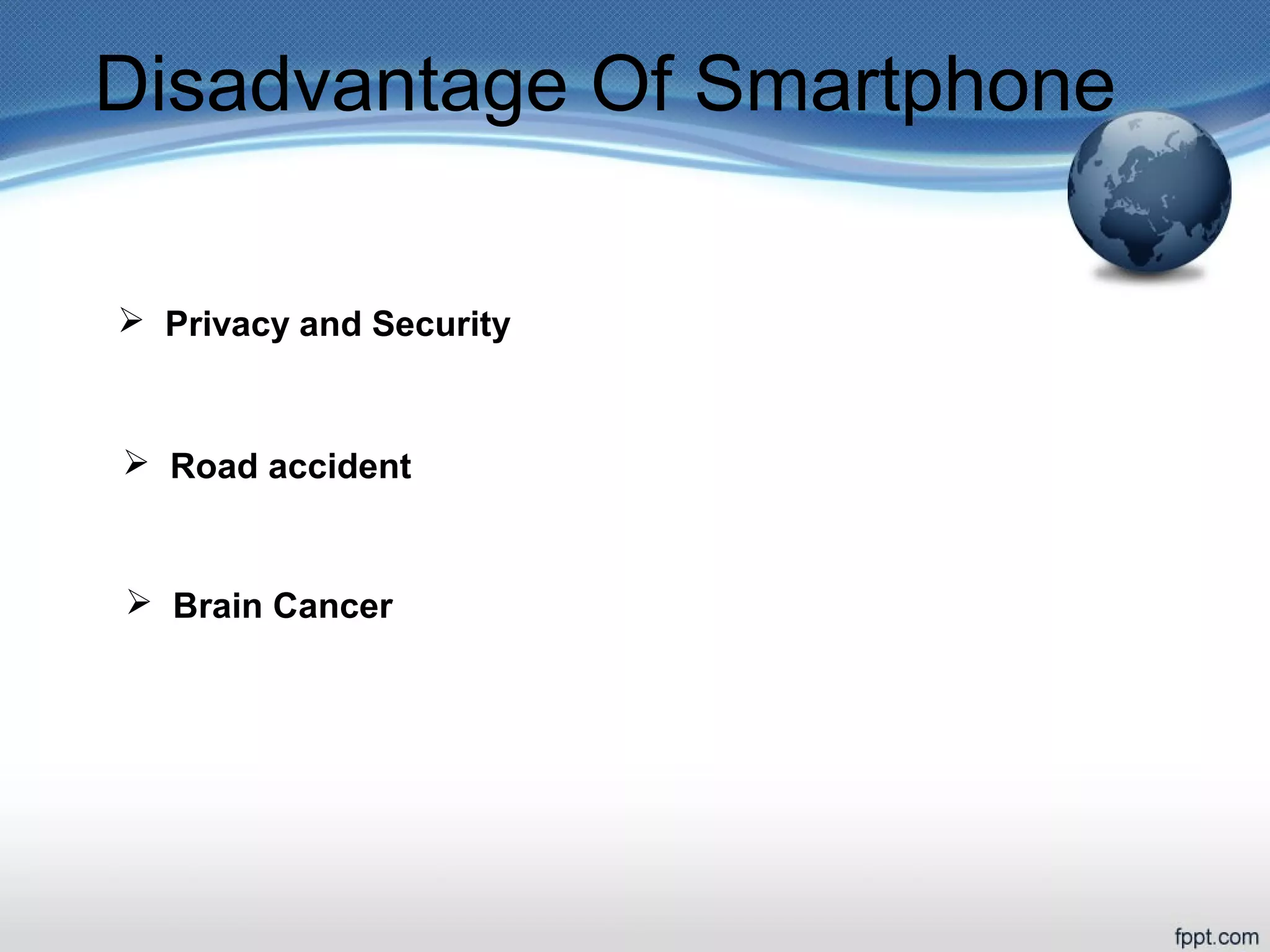 Disadvantage Of Smartphone

➢ Privacy and Security

➢ Road accident

➢ Brain Cancer

fppt.com